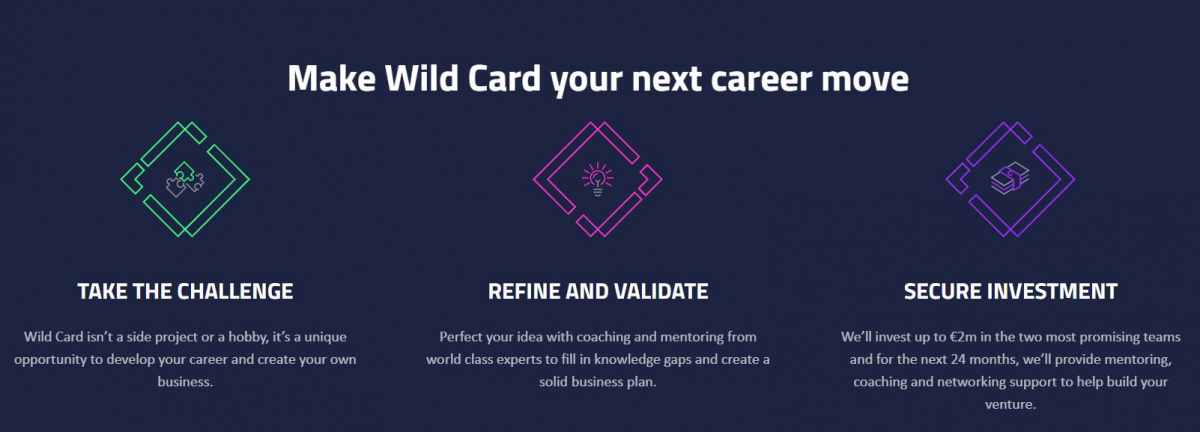 Make Wild Card your next career move

TAKE THE CHALLENGE

Wild Card isn't a side project or a hobby, it's a unique opportunity to develop your career and create your own business.

REFINE AND VALIDATE

Perfect your idea with coaching and mentoring from world class experts to fill in knowledge gaps and create a solid business plan.

SECURE INVESTMENT

We'll invest up to €2m in the two most promising teams and for the next 24 months, we'll provide mentoring, coaching and networking support to help build your venture.